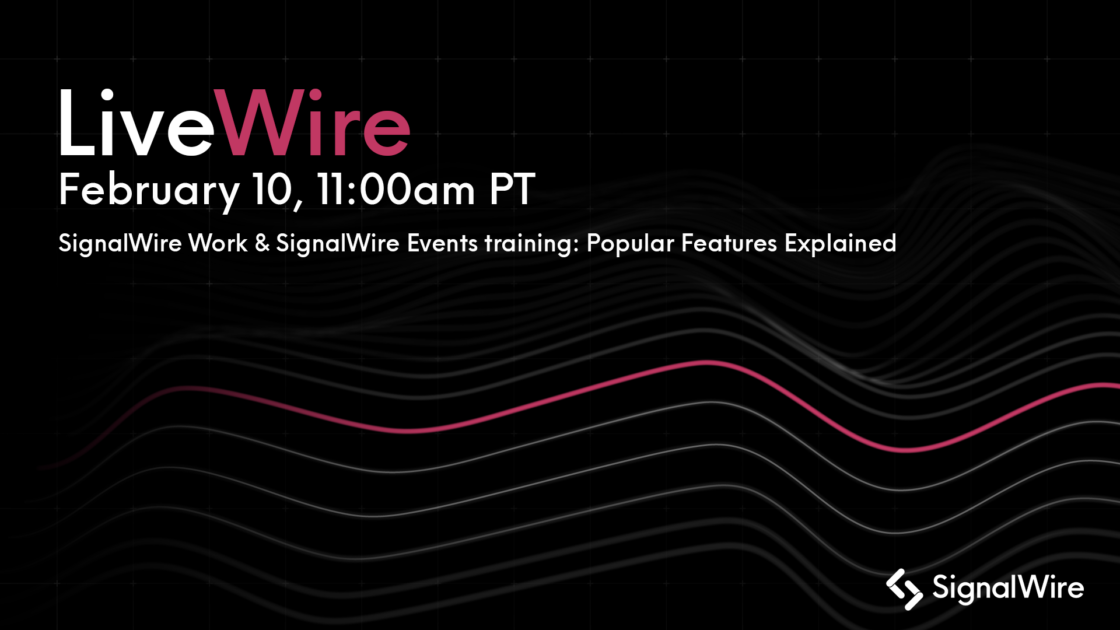 LiveWire
February 10, 11:00am PT
SignalWire Work & SignalWire Events training: Popular Features Explained

SignalWire